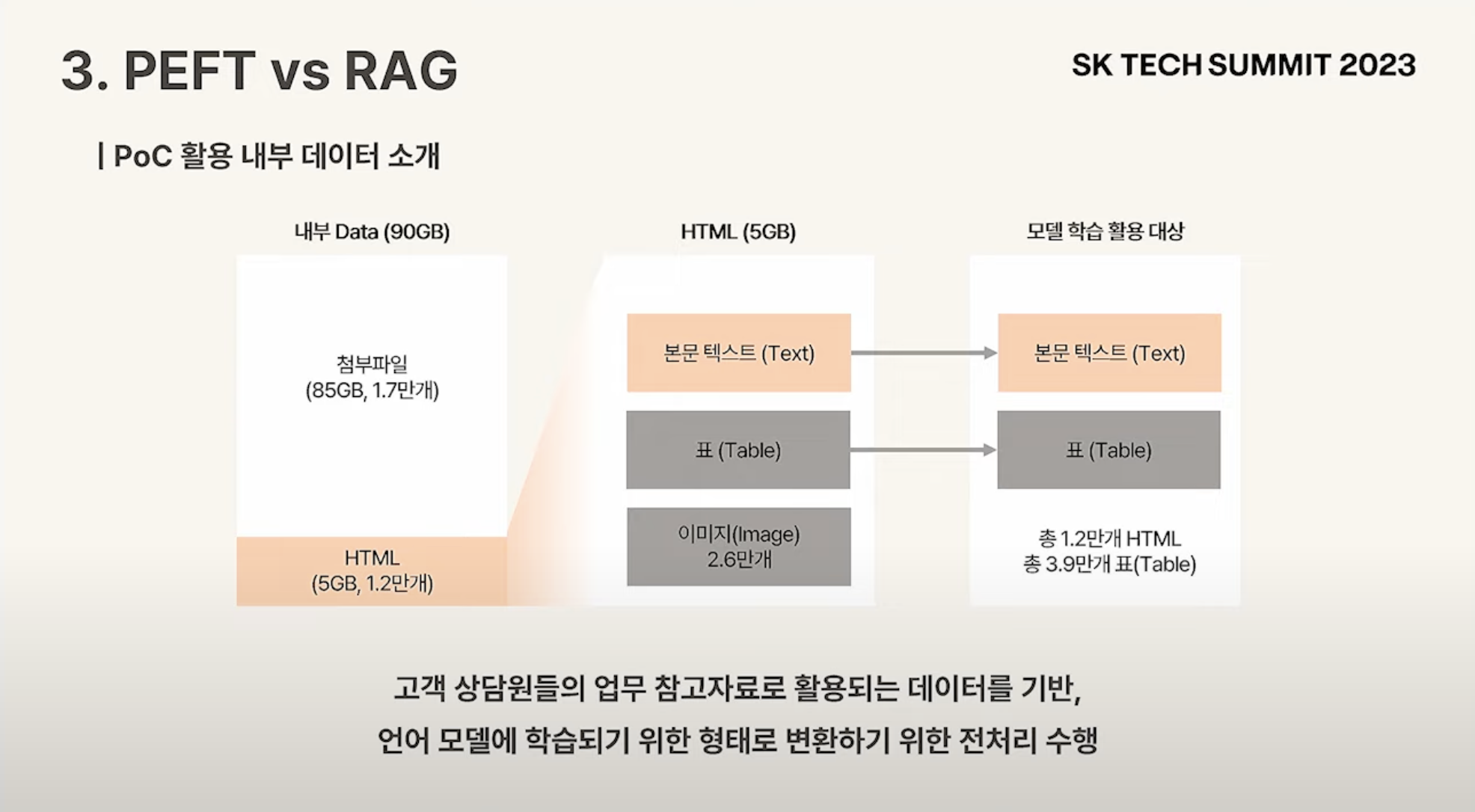 3. PEFT vs RAG

SK TECH SUMMIT 2023

| PoC 활용 내부 데이터 소개

내부 Data (90GB)

첨부파일
(85GB, 1.7만개)

HTML
(5GB, 1.2만개)

HTML (5GB)

본문 텍스트 (Text)

표 (Table)

이미지(Image)
2.6만개

모델 학습 활용 대상

본문 텍스트 (Text)

표 (Table)

총 1.2만개 HTML
총 3.9만개 표(Table)

고객 상담원들의 업무 참고자료로 활용되는 데이터를 기반,
언어 모델에 학습되기 위한 형태로 변환하기 위한 전처리 수행